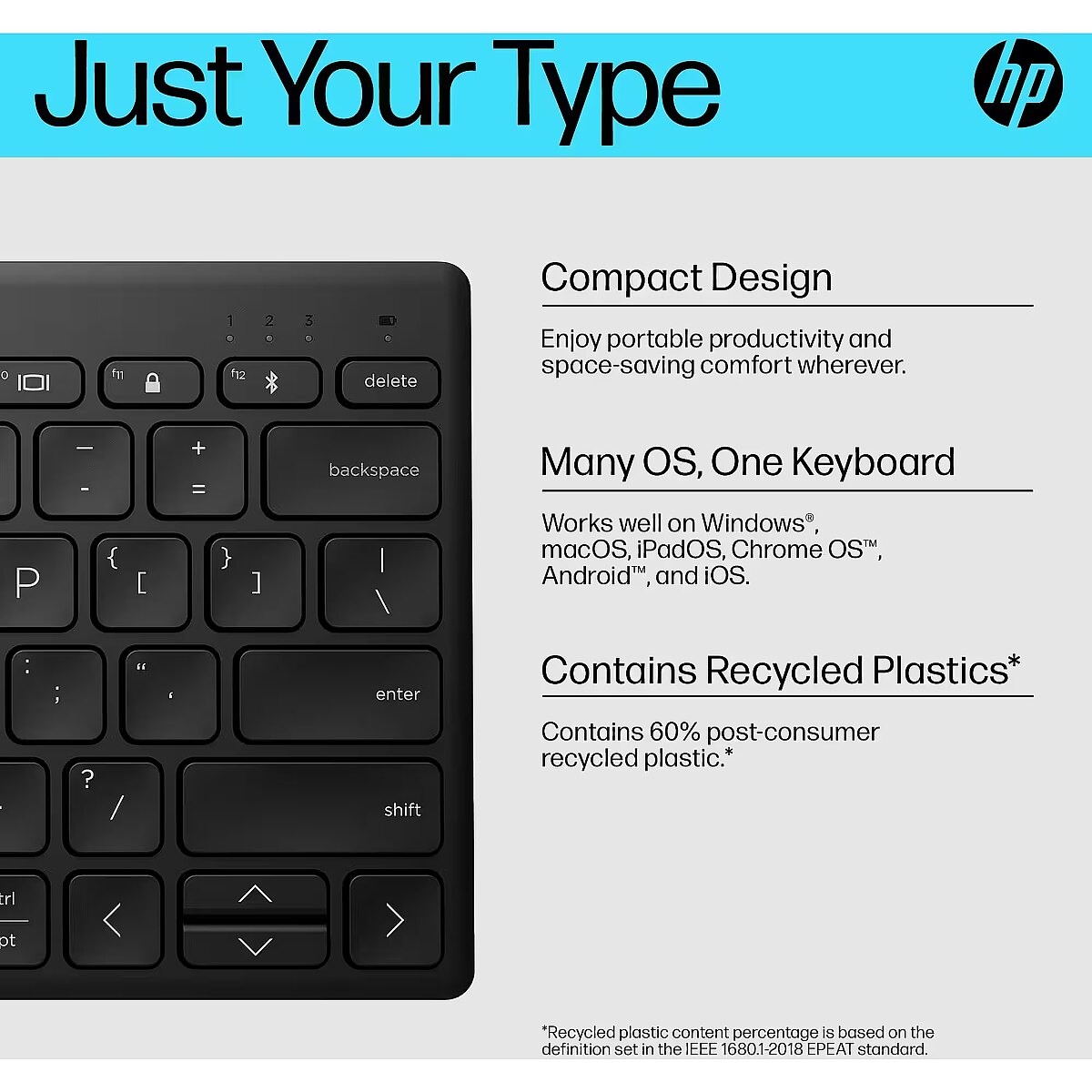 Just Your Type

hp

1 2 3

f11 f12 delete

— - + = backspace

P { [ } ] | \

: ; " ' enter

? / shift

trl pt

Compact Design

Enjoy portable productivity and space-saving comfort wherever.

Many OS, One Keyboard

Works well on Windows®, macOS, iPadOS, Chrome OS™, Android™, and iOS.

Contains Recycled Plastics*

Contains 60% post-consumer recycled plastic.*

*Recycled plastic content percentage is based on the definition set in the IEEE 1680.1-2018 EPEAT standard.